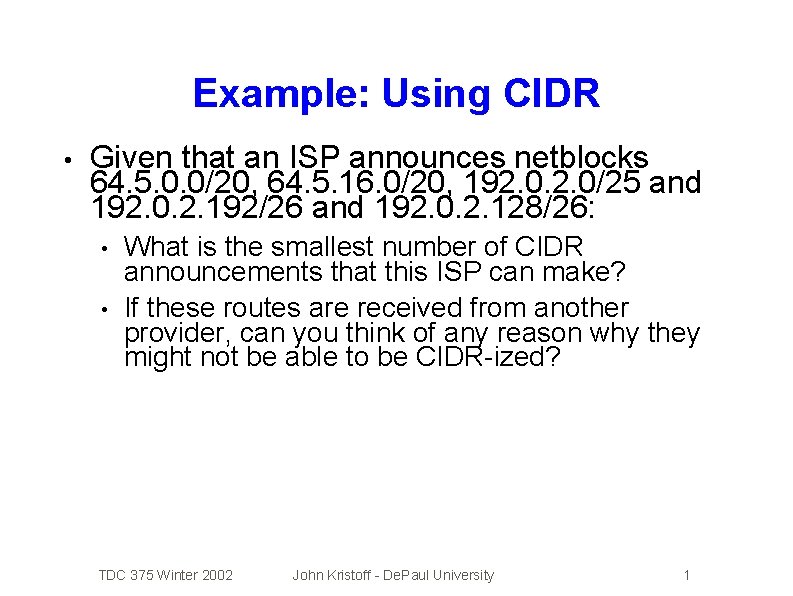 Example: Using CIDR

• Given that an ISP announces netblocks 64.5.0.0/20, 64.5.16.0/20, 192.0.2.0/25 and 192.0.2.192/26 and 192.0.2.128/26:

• What is the smallest number of CIDR announcements that this ISP can make?

• If these routes are received from another provider, can you think of any reason why they might not be able to be CIDR-ized?

TDC 375 Winter 2002 John Kristoff - DePaul University 1